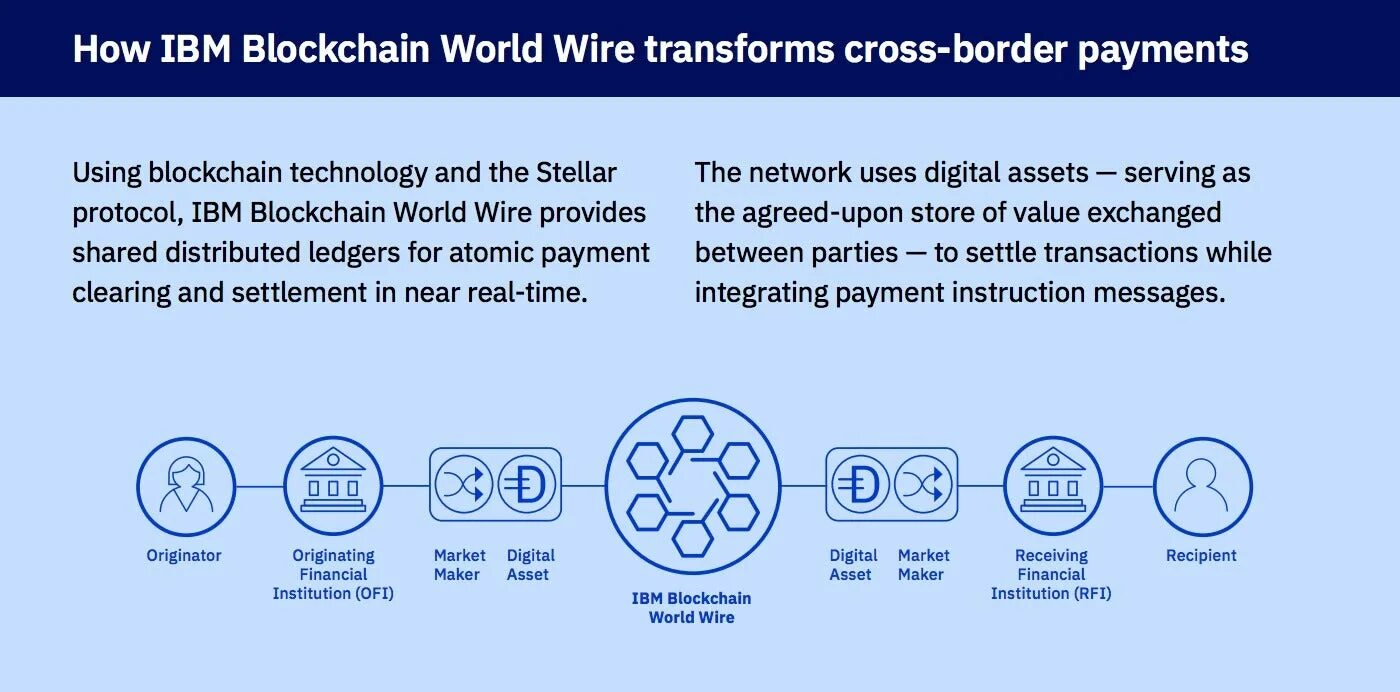 How IBM Blockchain World Wire transforms cross-border payments

Using blockchain technology and the Stellar protocol, IBM Blockchain World Wire provides shared distributed ledgers for atomic payment clearing and settlement in near real-time.

The network uses digital assets — serving as the agreed-upon store of value exchanged between parties — to settle transactions while integrating payment instruction messages.

Originator

Originating Financial Institution (OFI)

Market Maker

Digital Asset

IBM Blockchain World Wire

Digital Asset

Market Maker

Receiving Financial Institution (RFI)

Recipient